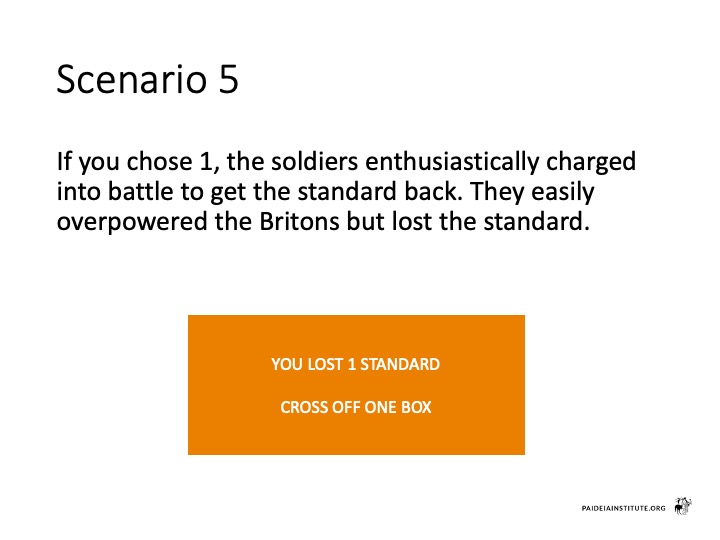 Scenario 5

If you chose 1, the soldiers enthusiastically charged into battle to get the standard back. They easily overpowered the Britons but lost the standard.

YOU LOST 1 STANDARD

CROSS OFF ONE BOX

PAIDEIAINSTITUTE.ORG